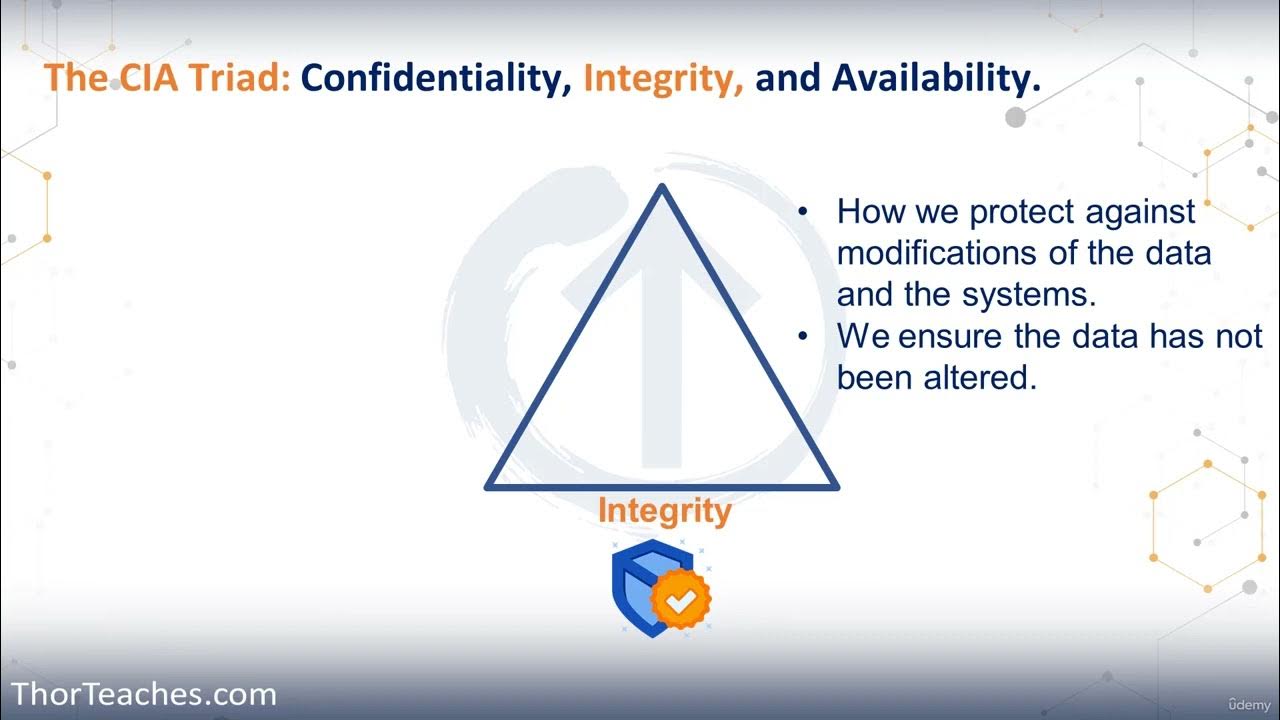 The CIA Triad: Confidentiality, Integrity, and Availability.

• How we protect against modifications of the data and the systems.
• We ensure the data has not been altered.

Integrity

ThorTeaches.com

ûdemy